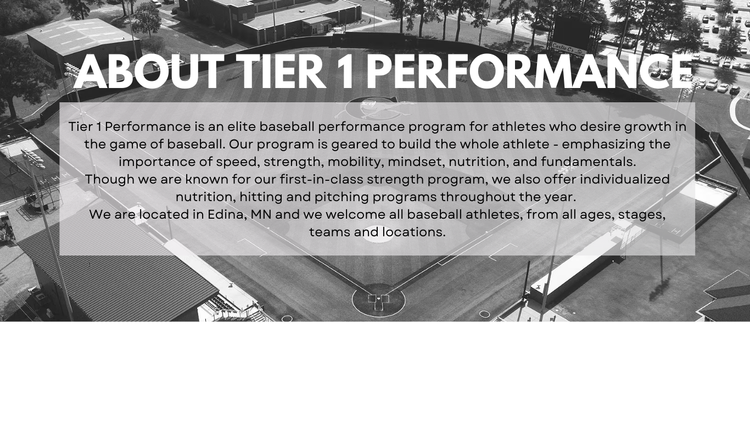 ABOUT TIER 1 PERFORMANCE

Tier 1 Performance is an elite baseball performance program for athletes who desire growth in the game of baseball. Our program is geared to build the whole athlete - emphasizing the importance of speed, strength, mobility, mindset, nutrition, and fundamentals.
Though we are known for our first-in-class strength program, we also offer individualized nutrition, hitting and pitching programs throughout the year.
We are located in Edina, MN and we welcome all baseball athletes, from all ages, stages, teams and locations.